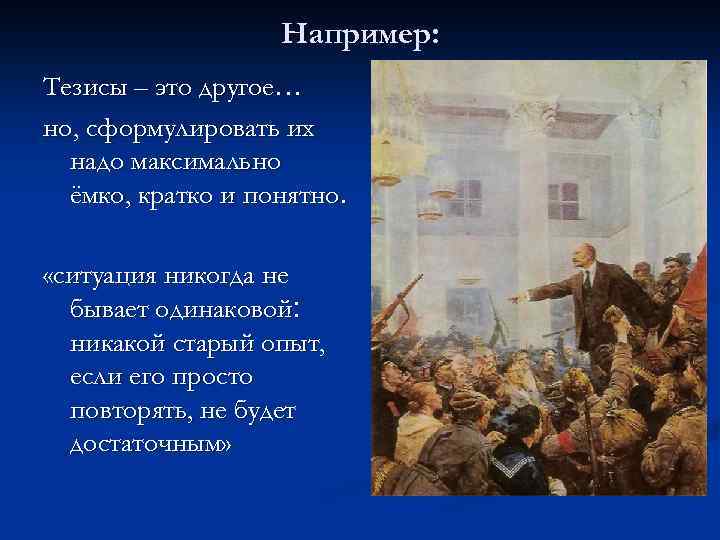 Например:

Тезисы – это другое…

но, сформулировать их надо максимально ёмко, кратко и понятно.

«ситуация никогда не бывает одинаковой: никакой старый опыт, если его просто повторять, не будет достаточным»